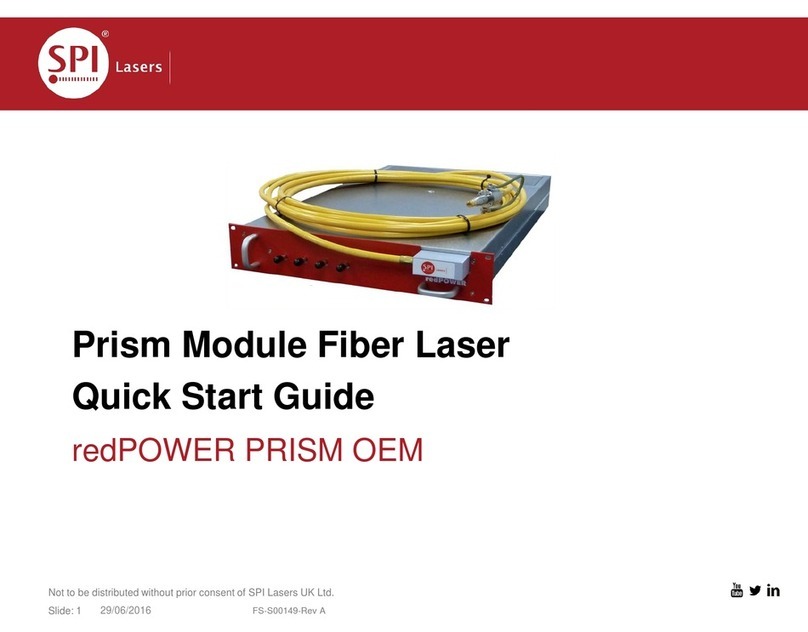 SPI® Lasers

SPI

redPOWER

Prism Module Fiber Laser
Quick Start Guide

redPOWER PRISM OEM

Not to be distributed without prior consent of SPI Lasers UK Ltd.

Slide: 1 29/06/2016 FS-S00149-Rev A

You Tube in